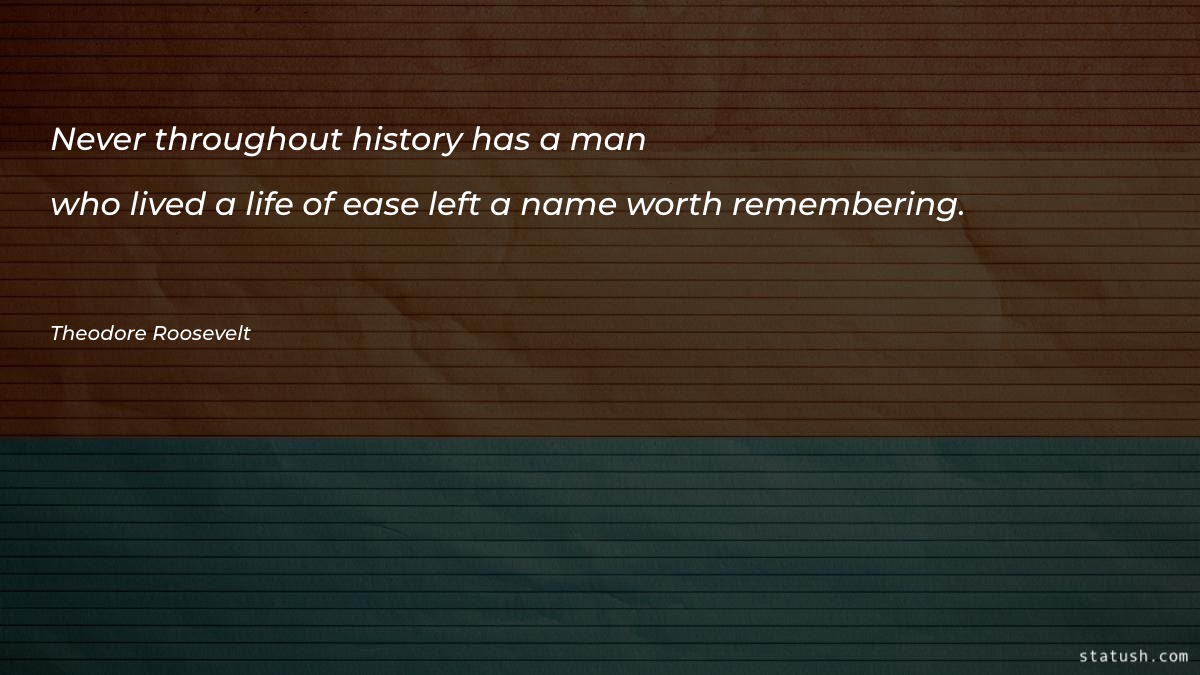 Never throughout history has a man

who lived a life of ease left a name worth remembering.

Theodore Roosevelt

statush.com